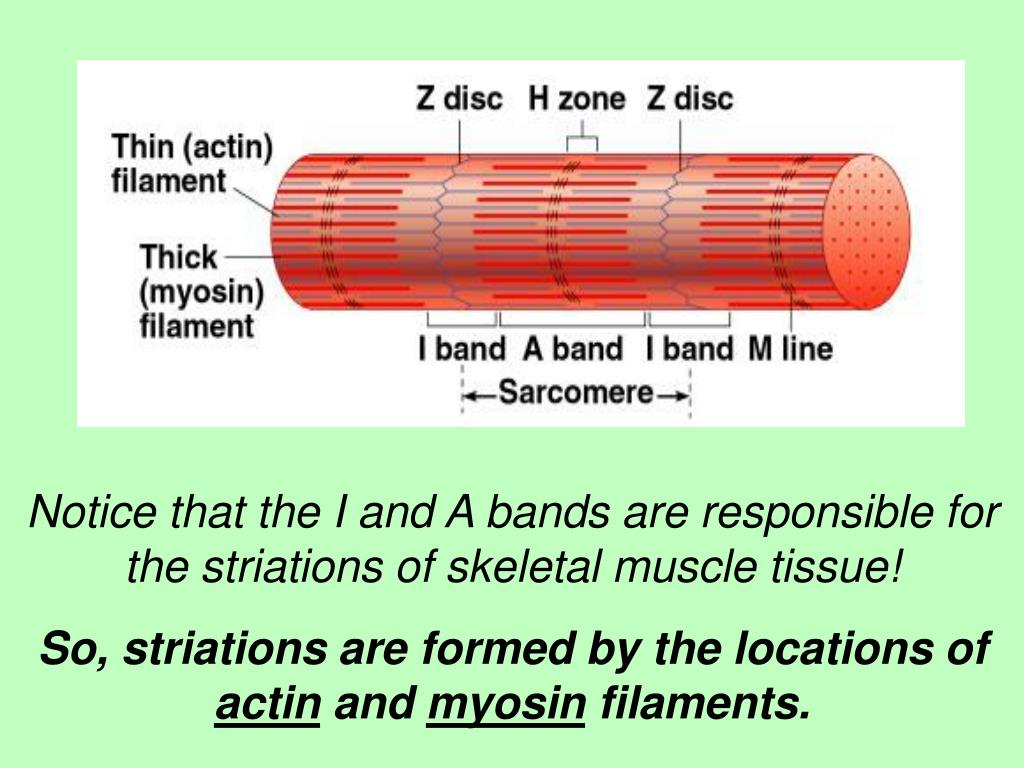 Z disc H zone Z disc

Thin (actin) filament

Thick (myosin) filament

I band A band I band M line

Sarcomere

Notice that the I and A bands are responsible for the striations of skeletal muscle tissue!

So, striations are formed by the locations of actin and myosin filaments.